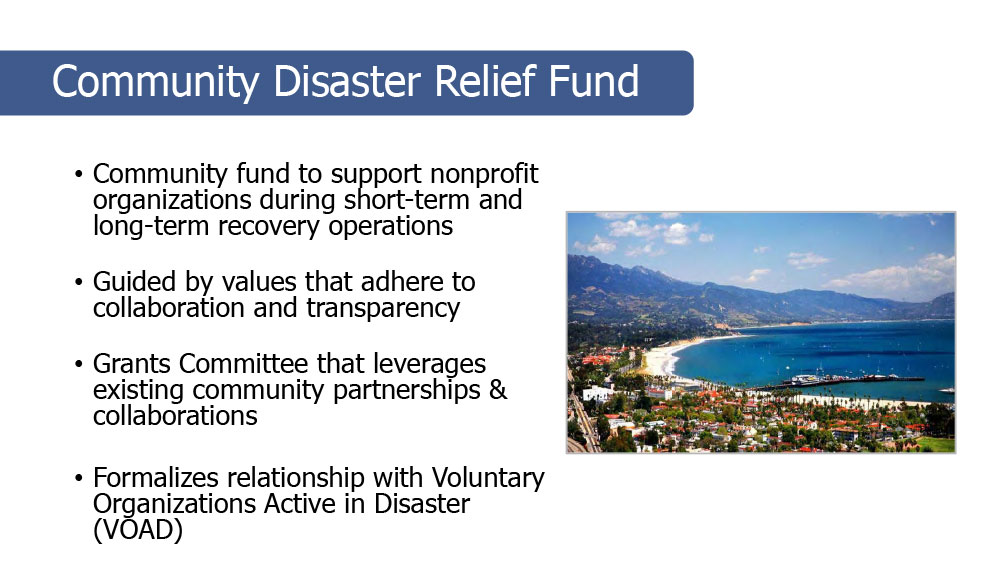 Community Disaster Relief Fund

• Community fund to support nonprofit organizations during short-term and long-term recovery operations

• Guided by values that adhere to collaboration and transparency

• Grants Committee that leverages existing community partnerships & collaborations

• Formalizes relationship with Voluntary Organizations Active in Disaster (VOAD)